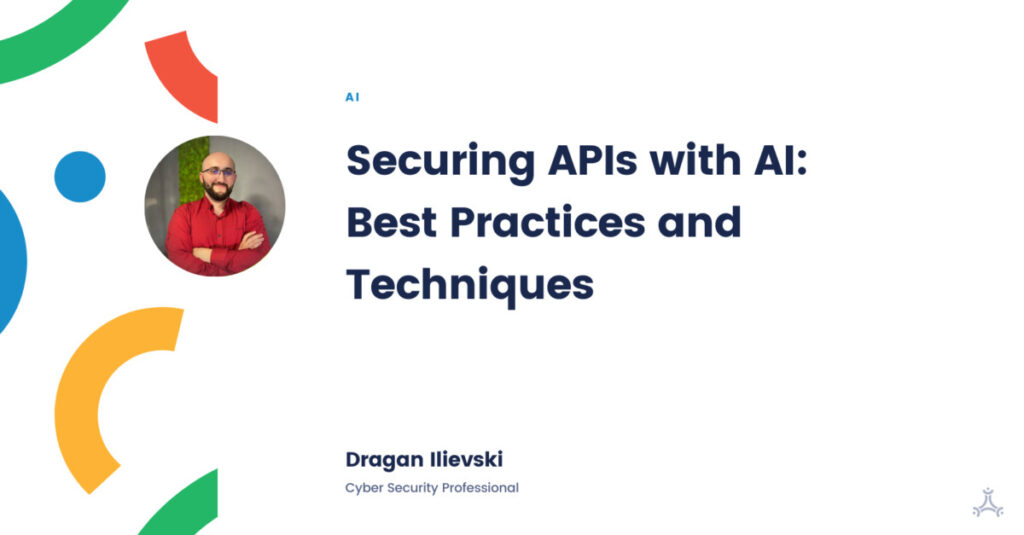 AI

Securing APIs with AI: Best Practices and Techniques

Dragan Ilievski

Cyber Security Professional